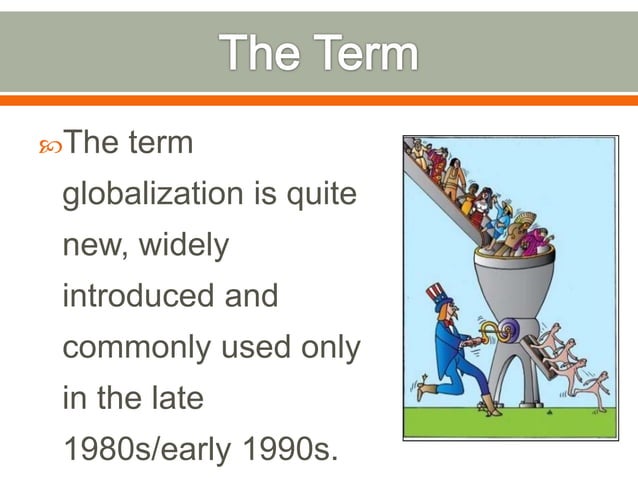 The Term

The term globalization is quite new, widely introduced and commonly used only in the late 1980s/early 1990s.